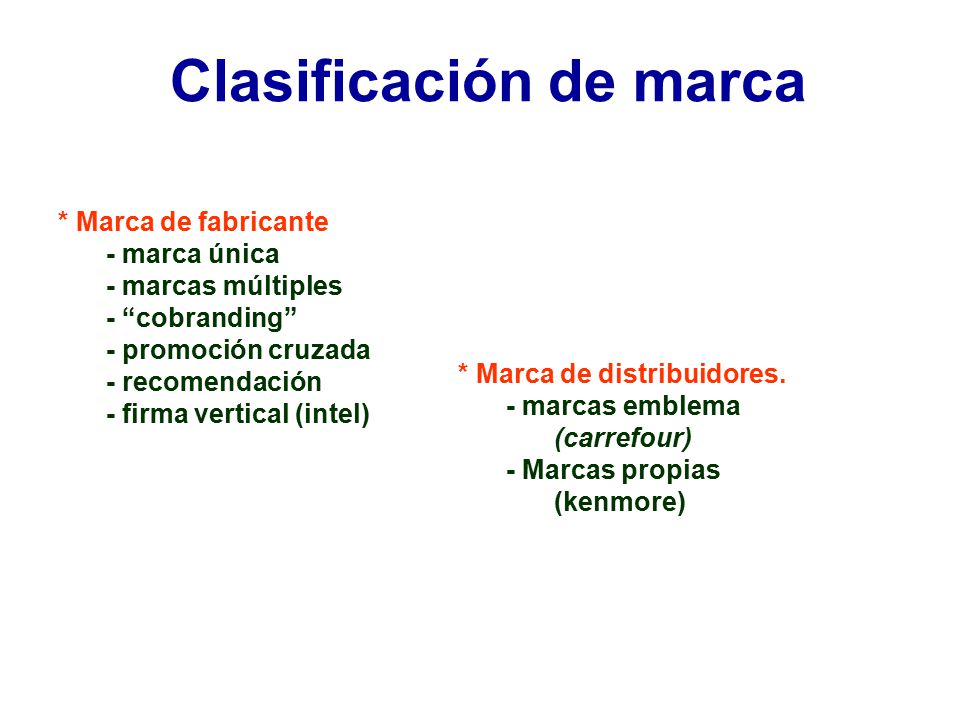 Clasificación de marca

* Marca de fabricante
- marca única
- marcas múltiples
- “cobranding”
- promoción cruzada
- recomendación
- firma vertical (intel)

* Marca de distribuidores.
- marcas emblema (carrefour)
- Marcas propias (kenmore)